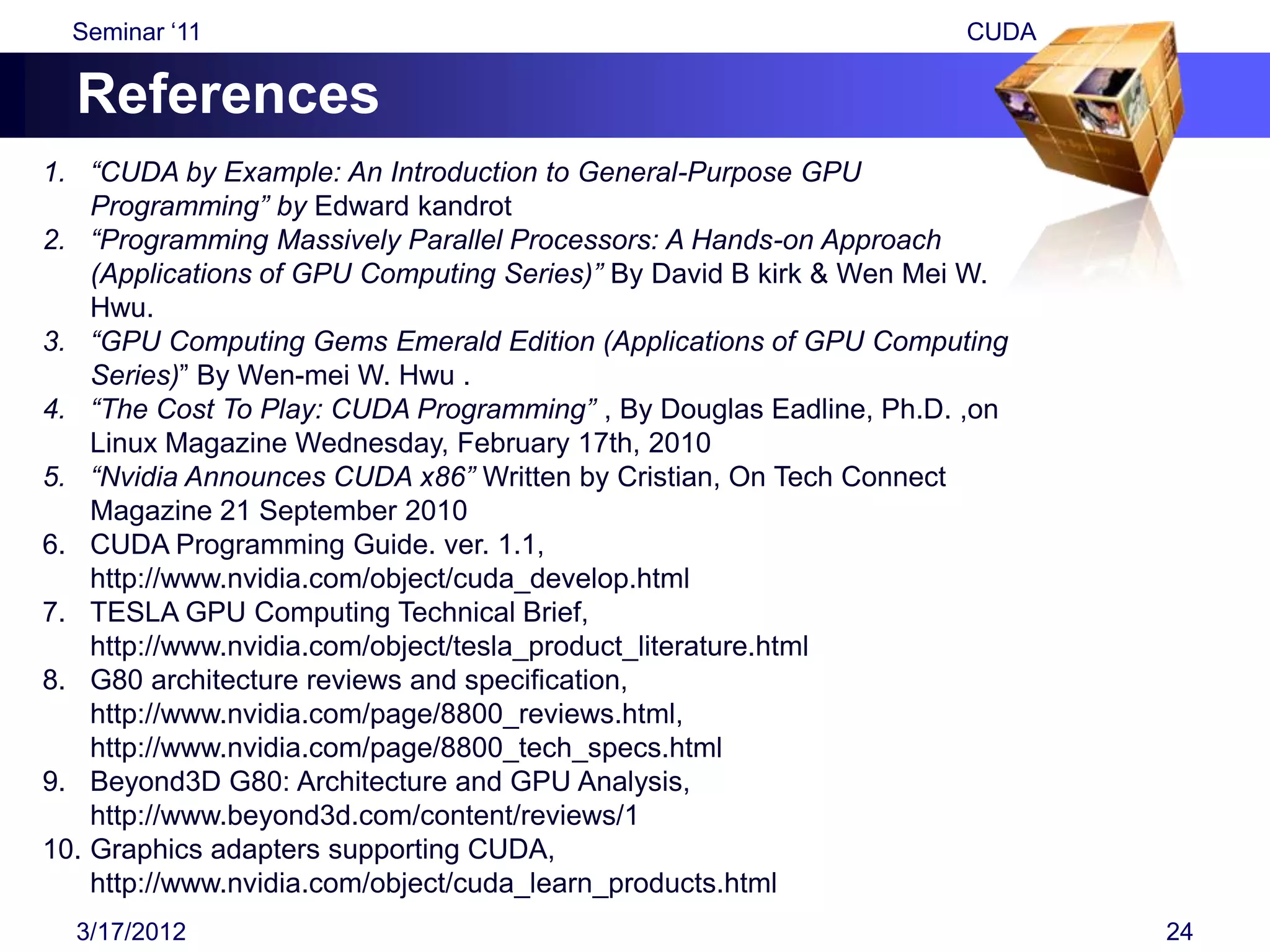 Seminar ‘11

CUDA

References

1. “CUDA by Example: An Introduction to General-Purpose GPU Programming” by Edward kandrot
2. “Programming Massively Parallel Processors: A Hands-on Approach (Applications of GPU Computing Series)” By David B kirk & Wen Mei W. Hwu.
3. “GPU Computing Gems Emerald Edition (Applications of GPU Computing Series)” By Wen-mei W. Hwu .
4. “The Cost To Play: CUDA Programming” , By Douglas Eadline, Ph.D. ,on Linux Magazine Wednesday, February 17th, 2010
5. “Nvidia Announces CUDA x86” Written by Cristian, On Tech Connect Magazine 21 September 2010
6. CUDA Programming Guide. ver. 1.1, http://www.nvidia.com/object/cuda_develop.html
7. TESLA GPU Computing Technical Brief, http://www.nvidia.com/object/tesla_product_literature.html
8. G80 architecture reviews and specification, http://www.nvidia.com/page/8800_reviews.html, http://www.nvidia.com/page/8800_tech_specs.html
9. Beyond3D G80: Architecture and GPU Analysis, http://www.beyond3d.com/content/reviews/1
10. Graphics adapters supporting CUDA, http://www.nvidia.com/object/cuda_learn_products.html

3/17/2012

24